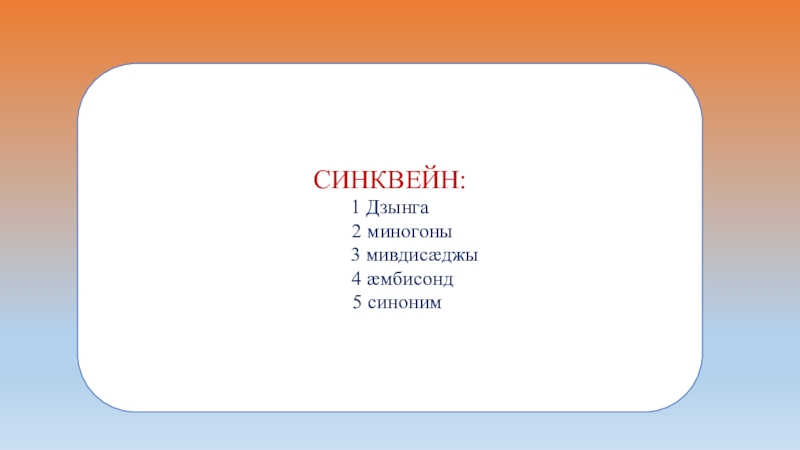 СИНКВЕЙН:
1 Дзынга
2 миногоны
3 мивдисæджы
4 æмбисонд
5 синоним